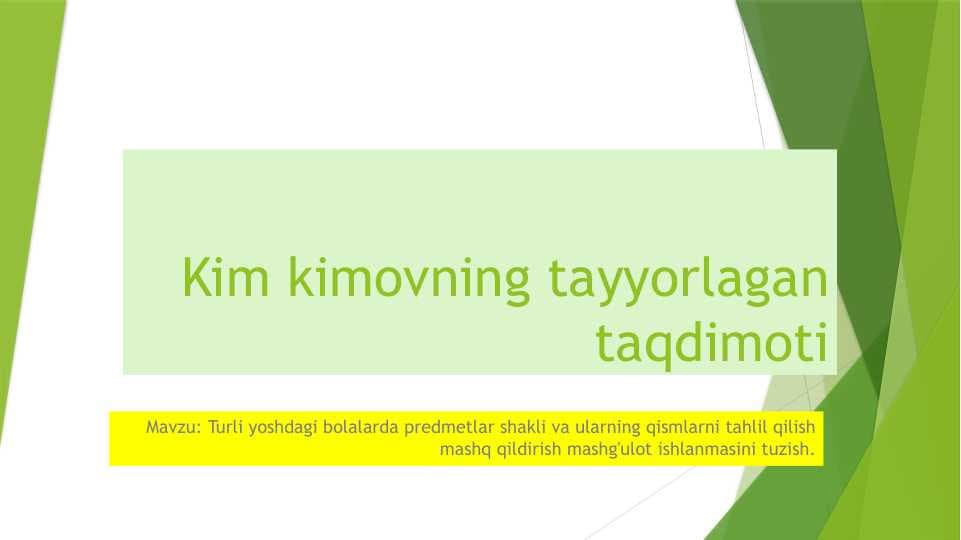 Kim kimovning tayyorlagan taqdimoti

Mavzu: Turli yoshdagi bolalarda predmetlar shakli va ularning qismlarni tahlil qilish mashq qildirish mashg'ulot ishlanmasini tuzish.